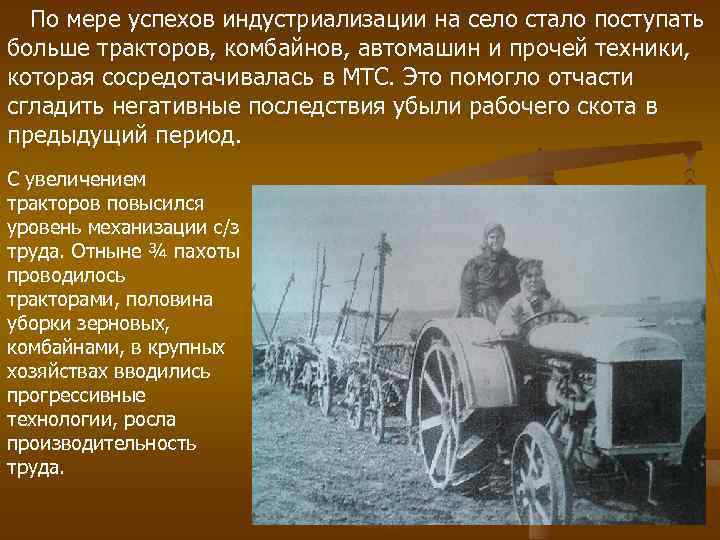 По мере успехов индустриализации на село стало поступать больше тракторов, комбайнов, автомашин и прочей техники, которая сосредотачивалась в МТС. Это помогло отчасти сгладить негативные последствия убыли рабочего скота в предыдущий период.

С увеличением тракторов повысился уровень механизации с/з труда. Отныне ¾ пахоты проводилось тракторами, половина уборки зерновых, комбайнами, в крупных хозяйствах вводились прогрессивные технологии, росла производительность труда.